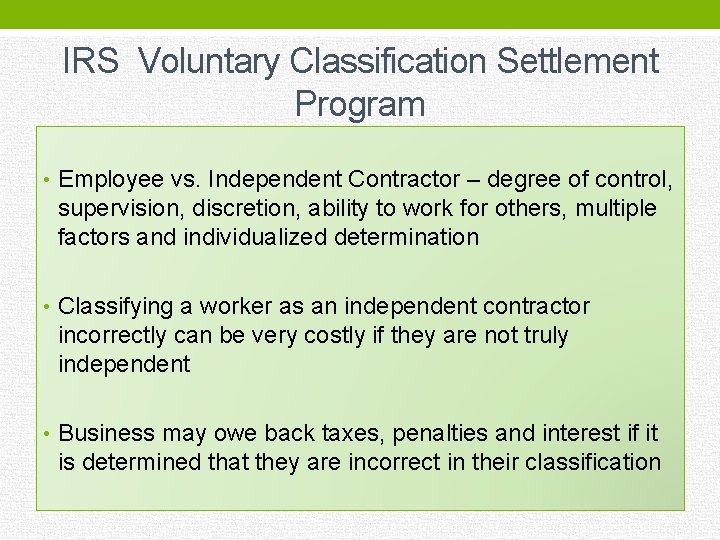 IRS Voluntary Classification Settlement Program

• Employee vs. Independent Contractor – degree of control, supervision, discretion, ability to work for others, multiple factors and individualized determination

• Classifying a worker as an independent contractor incorrectly can be very costly if they are not truly independent

• Business may owe back taxes, penalties and interest if it is determined that they are incorrect in their classification